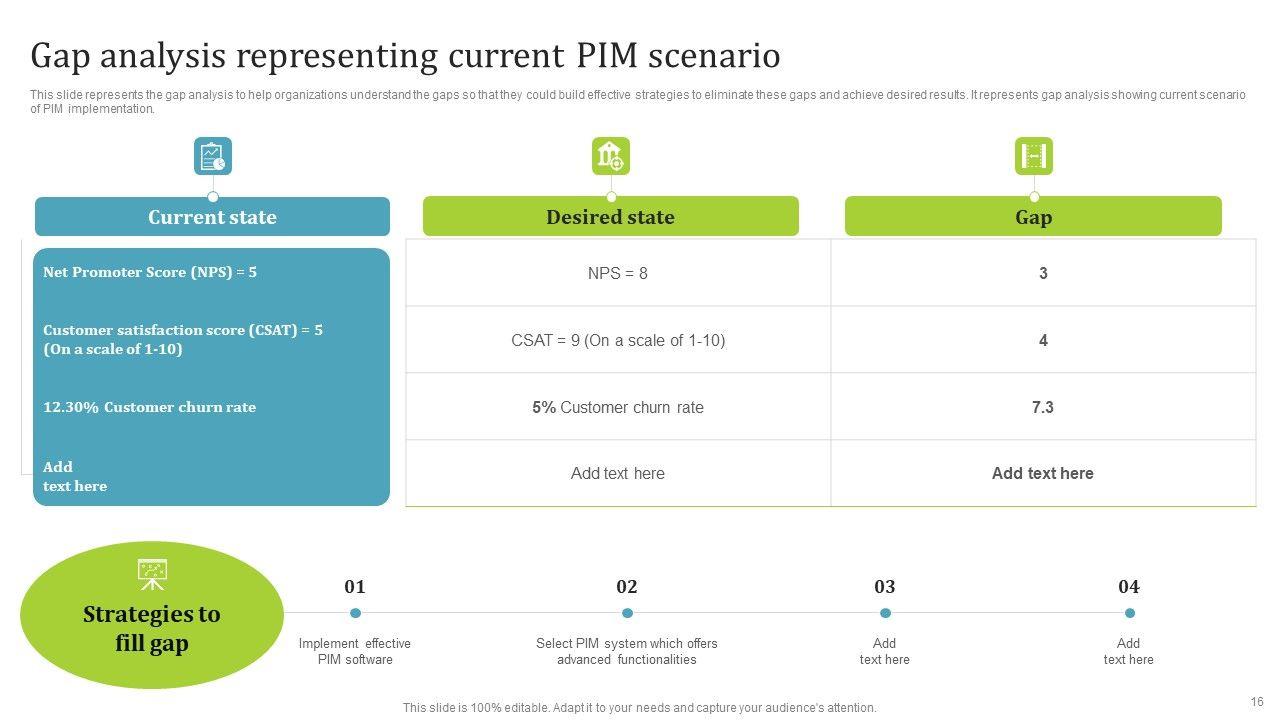 Gap analysis representing current PIM scenario

This slide represents the gap analysis to help organizations understand the gaps so that they could build effective strategies to eliminate these gaps and achieve desired results. It represents gap analysis showing current scenario of PIM implementation.

| Current state | Desired state | Gap |
|---|---|---|
| Net Promoter Score (NPS) = 5 | NPS = 8 | 3 |
| Customer satisfaction score (CSAT) = 5 (On a scale of 1-10) | CSAT = 9 (On a scale of 1-10) | 4 |
| 12.30% Customer churn rate | 5% Customer churn rate | 7.3 |
| Add text here | Add text here | Add text here |

Strategies to fill gap

01
Implement effective PIM software

02
Select PIM system which offers advanced functionalities

03
Add text here

04
Add text here

This slide is 100% editable. Adapt it to your needs and capture your audience's attention.

16